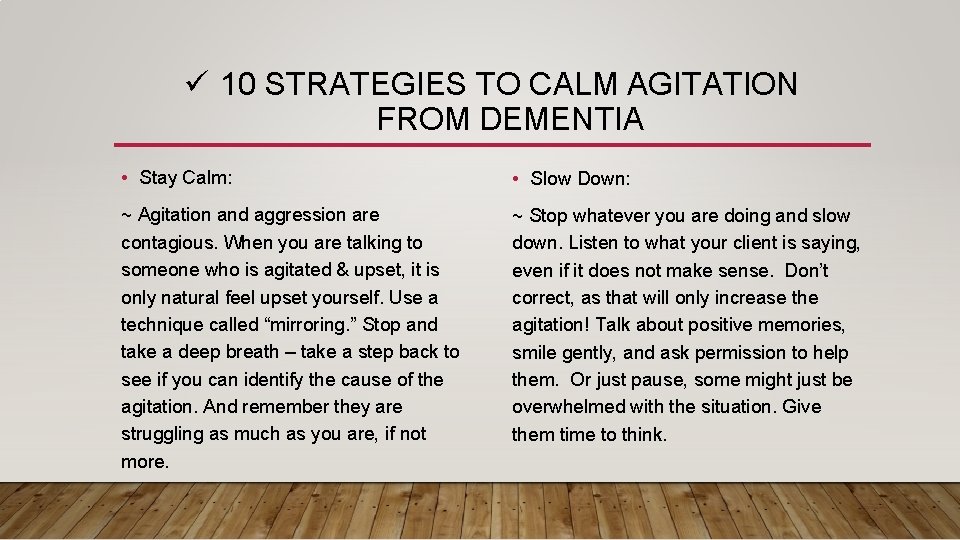 ✓ 10 STRATEGIES TO CALM AGITATION FROM DEMENTIA

• Stay Calm:

~ Agitation and aggression are contagious. When you are talking to someone who is agitated & upset, it is only natural feel upset yourself. Use a technique called “mirroring.” Stop and take a deep breath – take a step back to see if you can identify the cause of the agitation. And remember they are struggling as much as you are, if not more.

• Slow Down:

~ Stop whatever you are doing and slow down. Listen to what your client is saying, even if it does not make sense. Don’t correct, as that will only increase the agitation! Talk about positive memories, smile gently, and ask permission to help them. Or just pause, some might just be overwhelmed with the situation. Give them time to think.